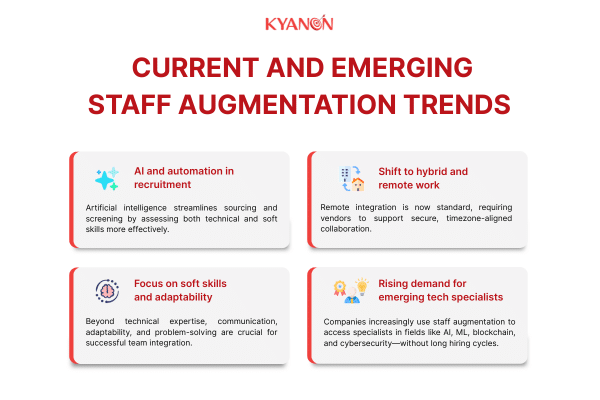 KYANON

CURRENT AND EMERGING STAFF AUGMENTATION TRENDS

AI and automation in recruitment

Artificial intelligence streamlines sourcing and screening by assessing both technical and soft skills more effectively.

Shift to hybrid and remote work

Remote integration is now standard, requiring vendors to support secure, timezone-aligned collaboration.

Focus on soft skills and adaptability

Beyond technical expertise, communication, adaptability, and problem-solving are crucial for successful team integration.

Rising demand for emerging tech specialists

Companies increasingly use staff augmentation to access specialists in fields like AI, ML, blockchain, and cybersecurity—without long hiring cycles.